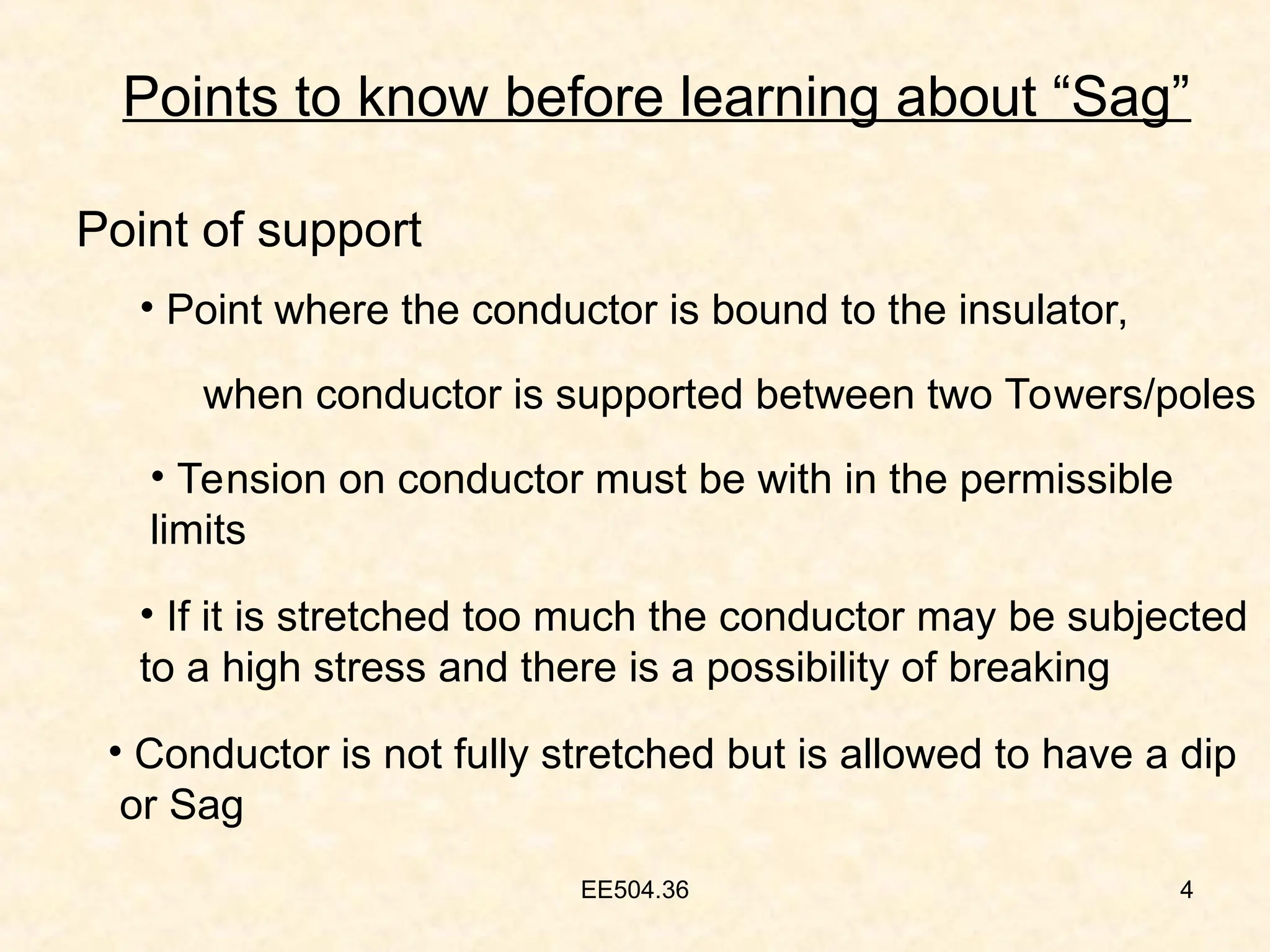 Points to know before learning about “Sag”

Point of support

• Point where the conductor is bound to the insulator,

when conductor is supported between two Towers/poles

• Tension on conductor must be with in the permissible limits

• If it is stretched too much the conductor may be subjected to a high stress and there is a possibility of breaking

• Conductor is not fully stretched but is allowed to have a dip or Sag

EE504.36

4